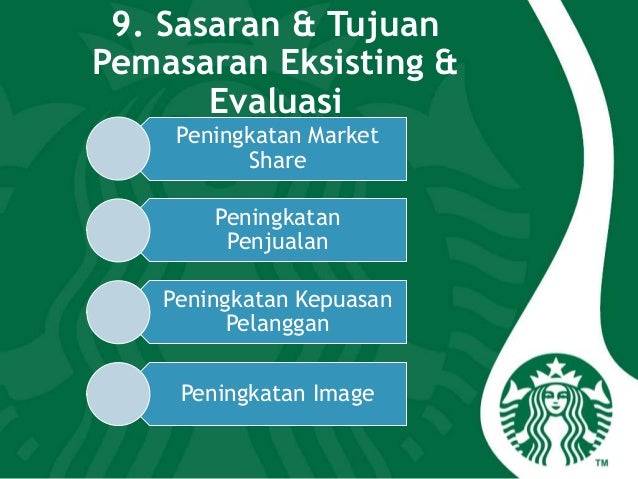 9. Sasaran & Tujuan Pemasaran Eksisting & Evaluasi

Peningkatan Market Share

Peningkatan Penjualan

Peningkatan Kepuasan Pelanggan

Peningkatan Image

TM